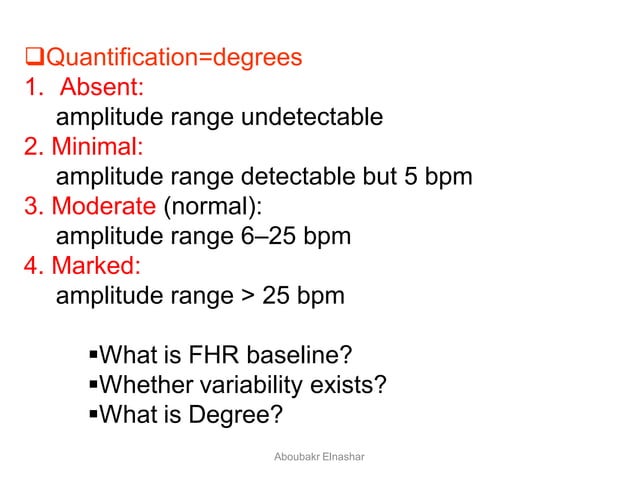 ❑Quantification=degrees
1. Absent:
amplitude range undetectable
2. Minimal:
amplitude range detectable but 5 bpm
3. Moderate (normal):
amplitude range 6–25 bpm
4. Marked:
amplitude range > 25 bpm

▪What is FHR baseline?
▪Whether variability exists?
▪What is Degree?

Aboubakr Elnashar